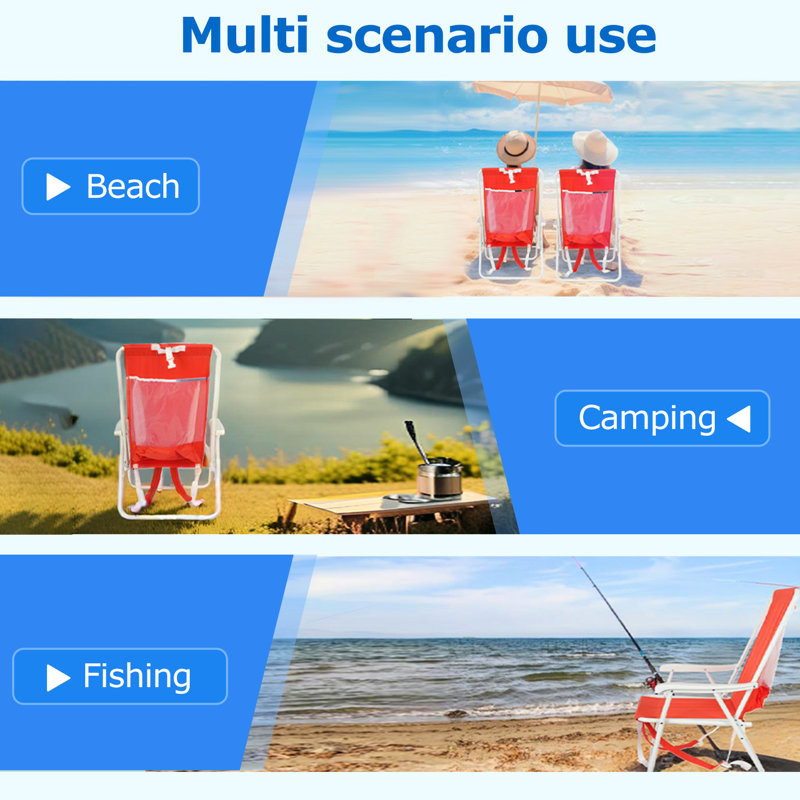 Multi scenario use

▶ Beach

Camping ◀

▶ Fishing